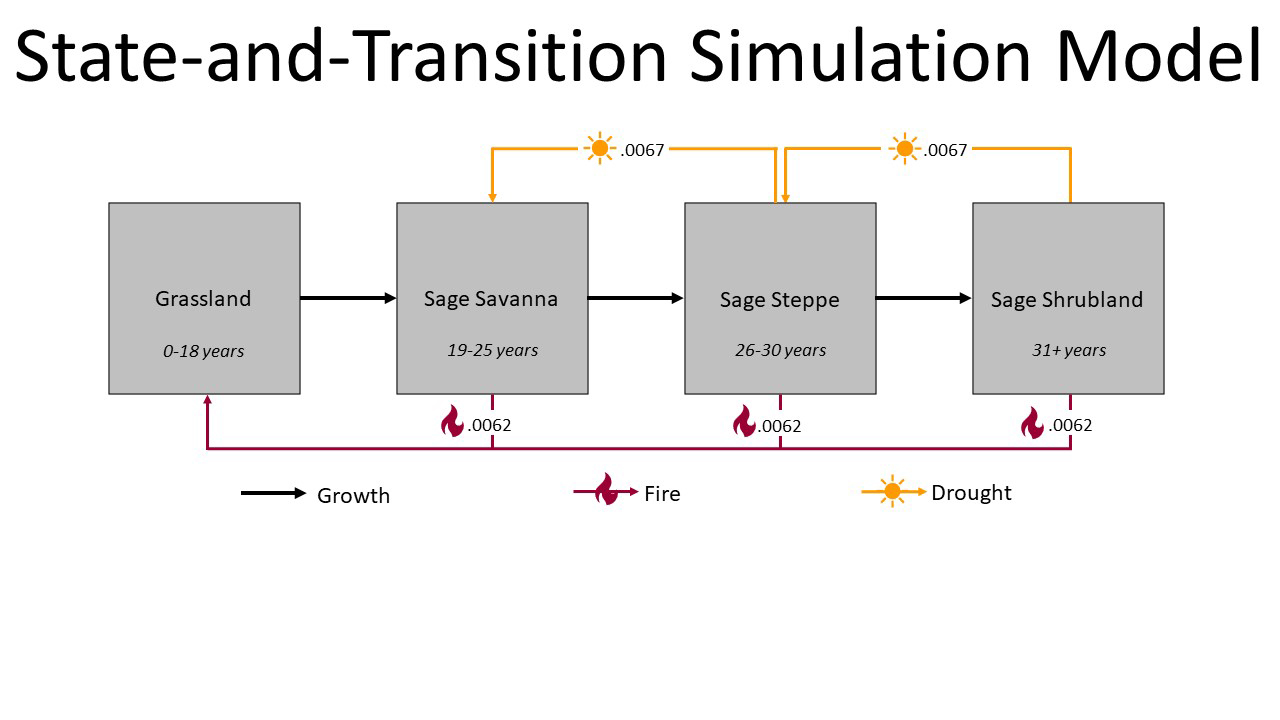 State-and-Transition Simulation Model

.0067

.0067

Grassland

0-18 years

Sage Savanna

19-25 years

Sage Steppe

26-30 years

Sage Shrubland

31+ years

.0062

.0062

.0062

Growth

Fire

Drought